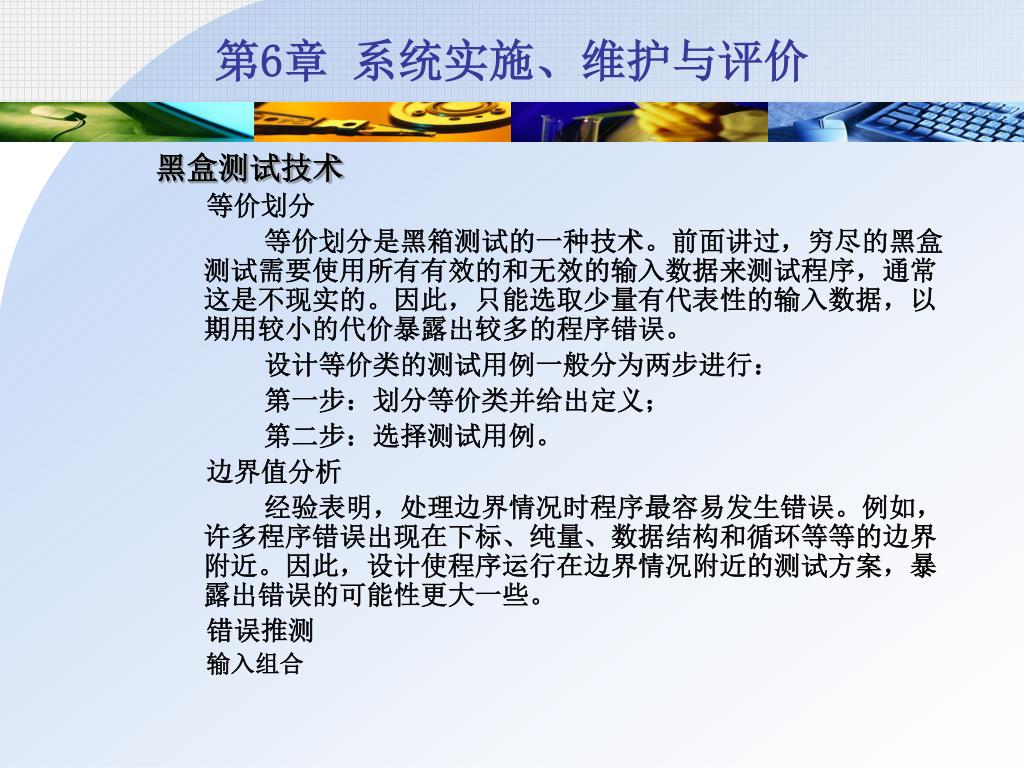 第6章 系统实施、维护与评价

黑盒测试技术

等价划分

等价划分是黑箱测试的一种技术。前面讲过，穷尽的黑盒测试需要使用所有有效的和无效的输入数据来测试程序，通常这是不现实的。因此，只能选取少量有代表性的输入数据，以期用较小的代价暴露出较多的程序错误。

设计等价类的测试用例一般分为两步进行：

第一步：划分等价类并给出定义；

第二步：选择测试用例。

边界值分析

经验表明，处理边界情况时程序最容易发生错误。例如，许多程序错误出现在下标、纯量、数据结构和循环等等的边界附近。因此，设计使程序运行在边界情况附近的测试方案，暴露出错误的可能性更大一些。

错误推测

输入组合